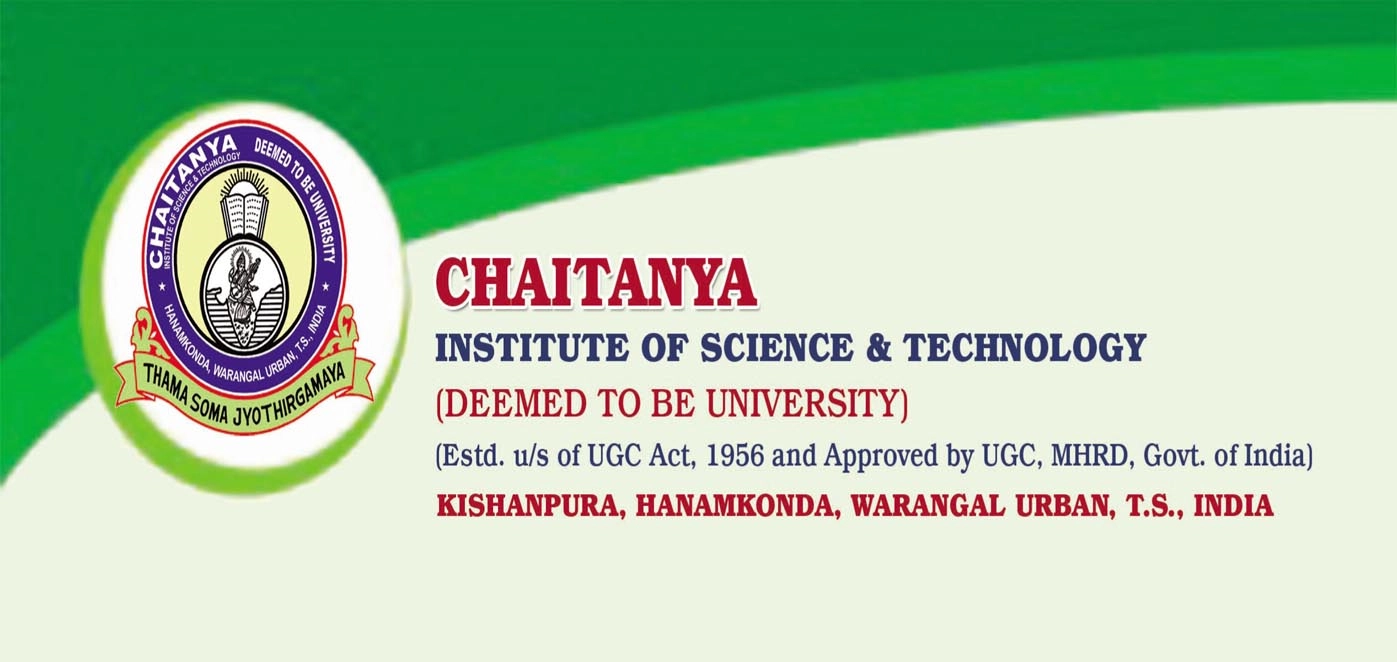 CHAITANYA
INSTITUTE OF SCIENCE & TECHNOLOGY
DEEMED TO BE UNIVERSITY
HANAMKONDA, WARANGAL URBAN, T.S., INDIA
THAMA SOMA JYOTHIRGAMAYA

CHAITANYA
INSTITUTE OF SCIENCE & TECHNOLOGY
(DEEMED TO BE UNIVERSITY)
(Estd. u/s of UGC Act, 1956 and Approved by UGC, MHRD, Govt. of India)
KISHANPURA, HANAMKONDA, WARANGAL URBAN, T.S., INDIA